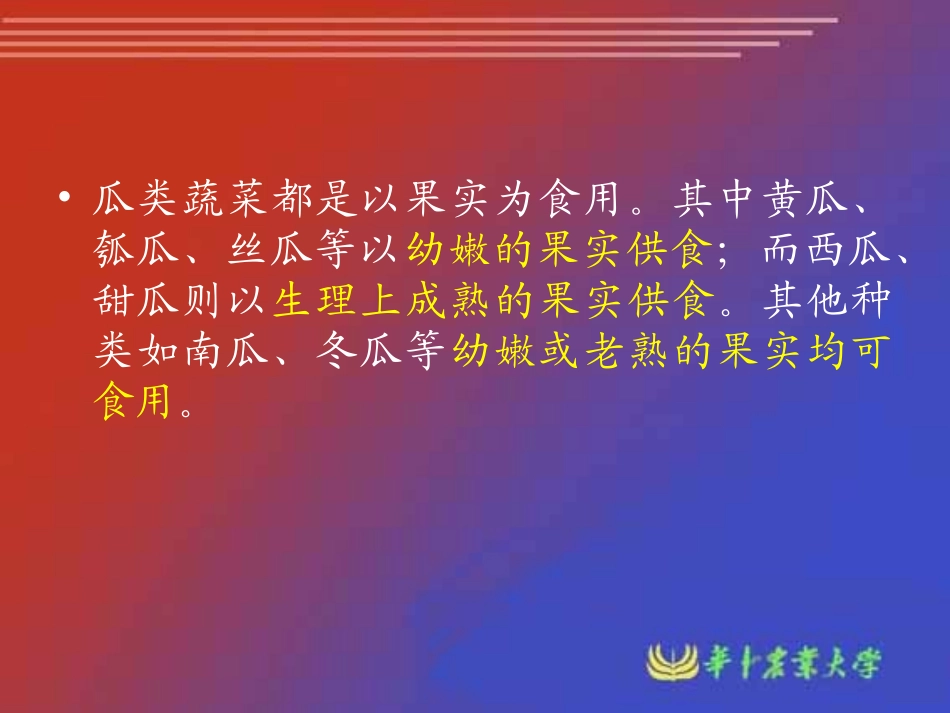 • 瓜类蔬菜都是以果实为食用。其中黄瓜、瓠瓜、丝瓜等以幼嫩的果实供食；而西瓜、甜瓜则以生理上成熟的果实供食。其他种类如南瓜、冬瓜等幼嫩或老熟的果实均可食用。

华中农业大学